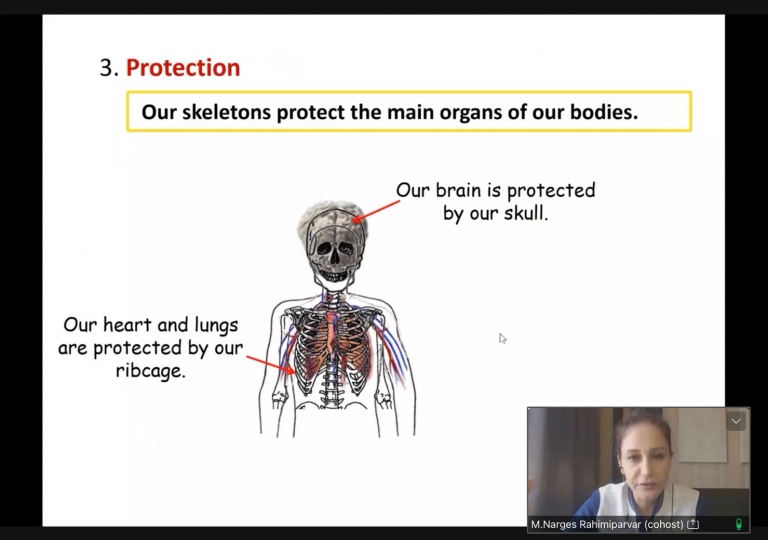 3. Protection

Our skeletons protect the main organs of our bodies.

Our brain is protected by our skull.

Our heart and lungs are protected by our ribcage.

M.Narges Rahimiparvar (cohost)